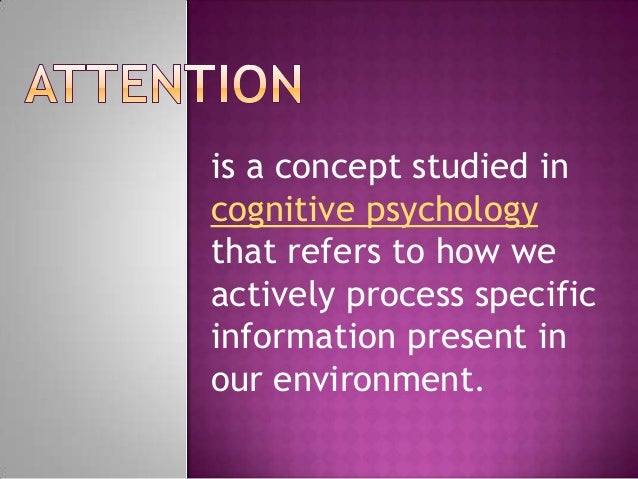 ATTENTION

is a concept studied in cognitive psychology that refers to how we actively process specific information present in our environment.